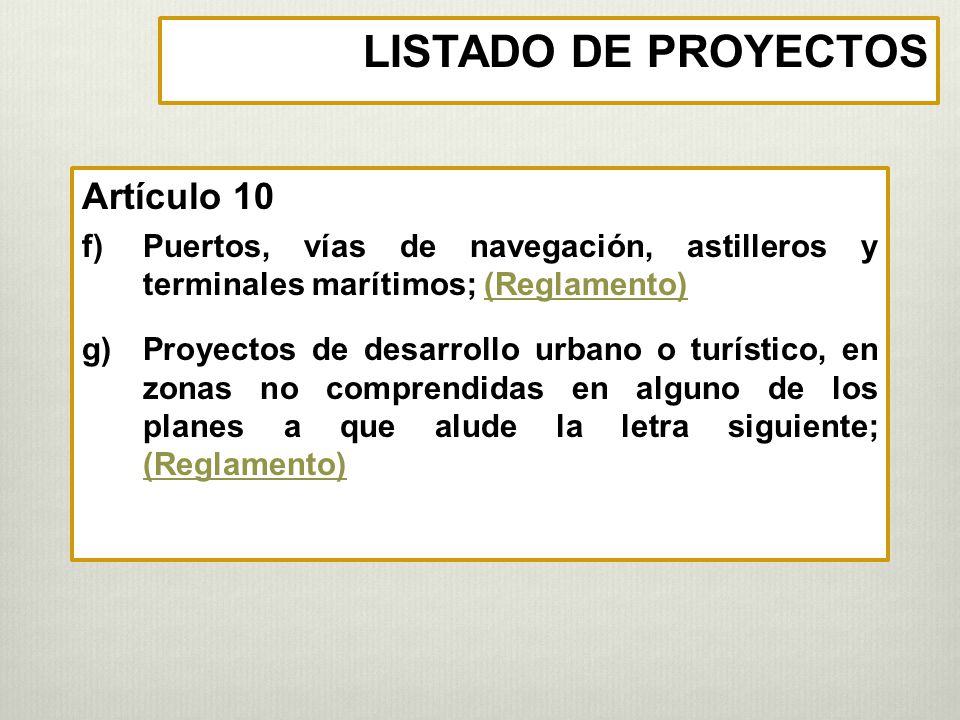 LISTADO DE PROYECTOS

Artículo 10

f) Puertos, vías de navegación, astilleros y terminales marítimos; (Reglamento)

g) Proyectos de desarrollo urbano o turístico, en zonas no comprendidas en alguno de los planes a que alude la letra siguiente; (Reglamento)